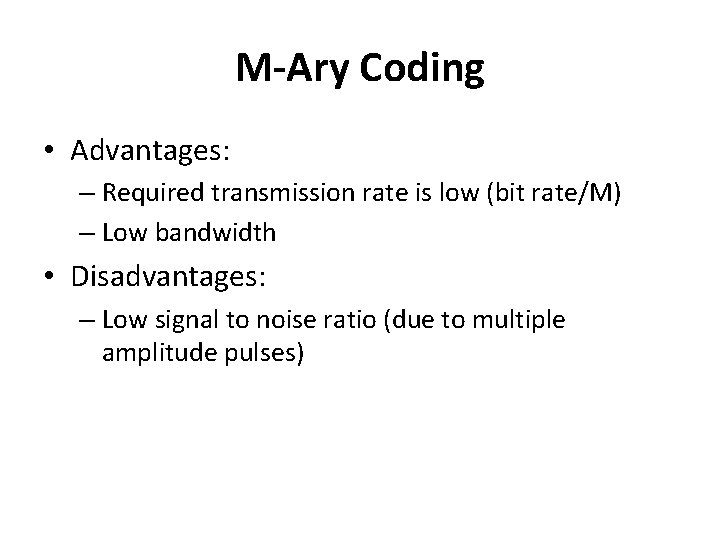 M-Ary Coding

• Advantages:
– Required transmission rate is low (bit rate/M)
– Low bandwidth

• Disadvantages:
– Low signal to noise ratio (due to multiple amplitude pulses)